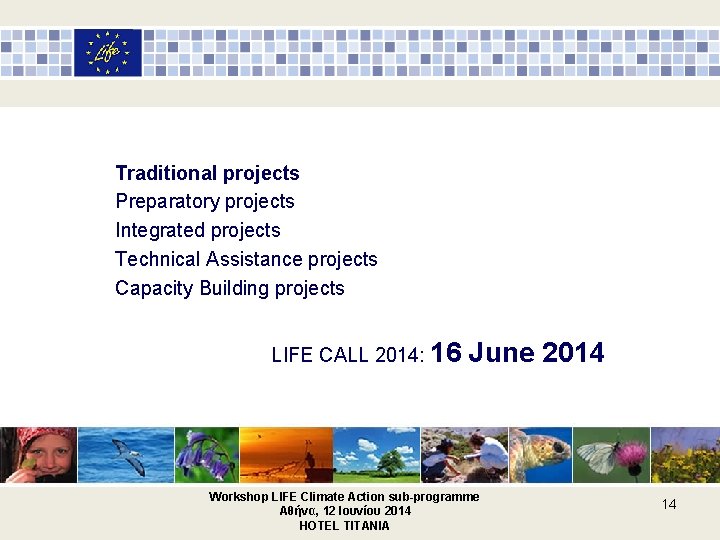 Life

Traditional projects
Preparatory projects
Integrated projects
Technical Assistance projects
Capacity Building projects

LIFE CALL 2014: 16 June 2014

Workshop LIFE Climate Action sub-programme
Αθήνα, 12 Ιουνίου 2014
HOTEL TITANIA

14